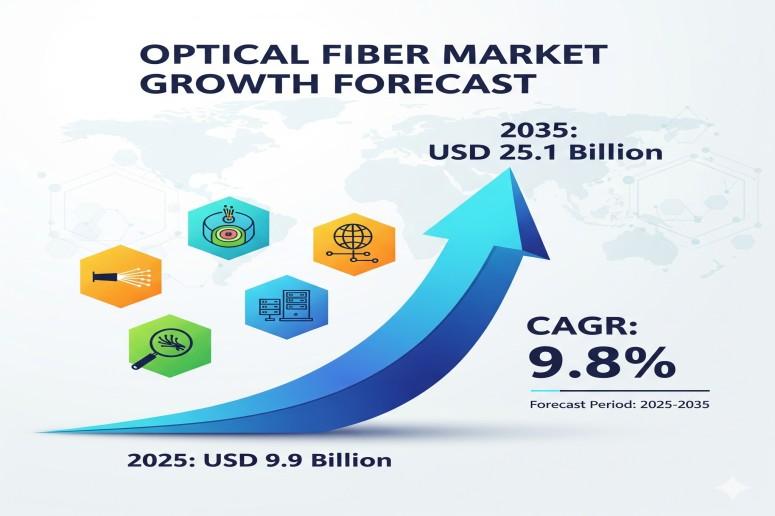 OPTICAL FIBER MARKET GROWTH FORECAST

2035:
USD 25.1 Billion

CAGR:
9.8%

Forecast Period: 2025-2035

2025: USD 9.9 Billion